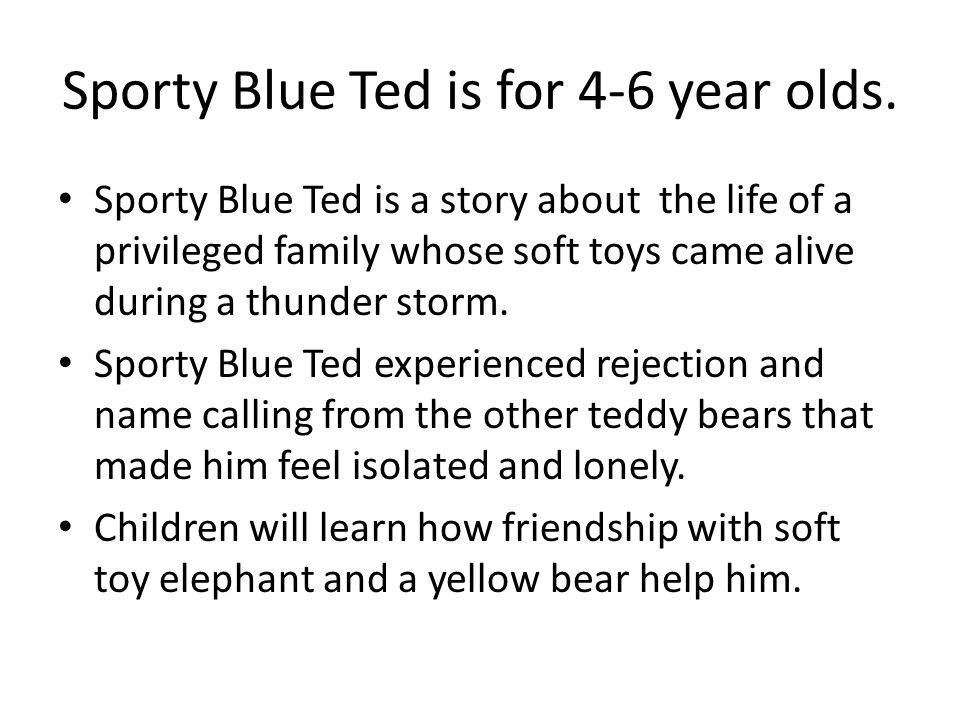 Sporty Blue Ted is for 4-6 year olds.

• Sporty Blue Ted is a story about the life of a privileged family whose soft toys came alive during a thunder storm.
• Sporty Blue Ted experienced rejection and name calling from the other teddy bears that made him feel isolated and lonely.
• Children will learn how friendship with soft toy elephant and a yellow bear help him.